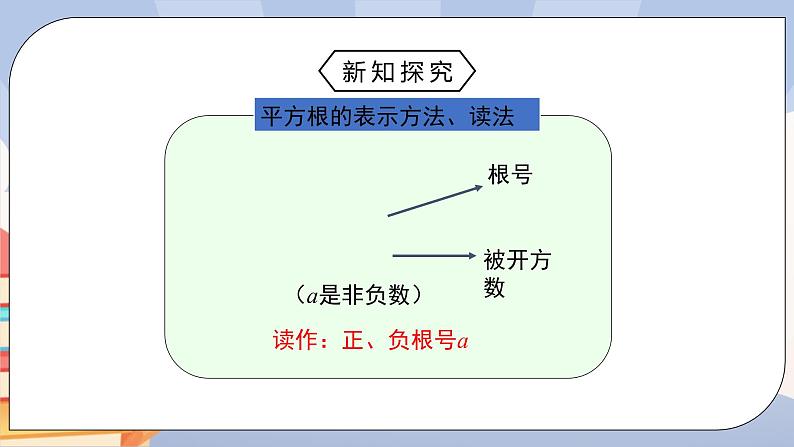 新知探究

平方根的表示方法、读法

根号

被开方数

（$a$是非负数）

读作：正、负根号$a$